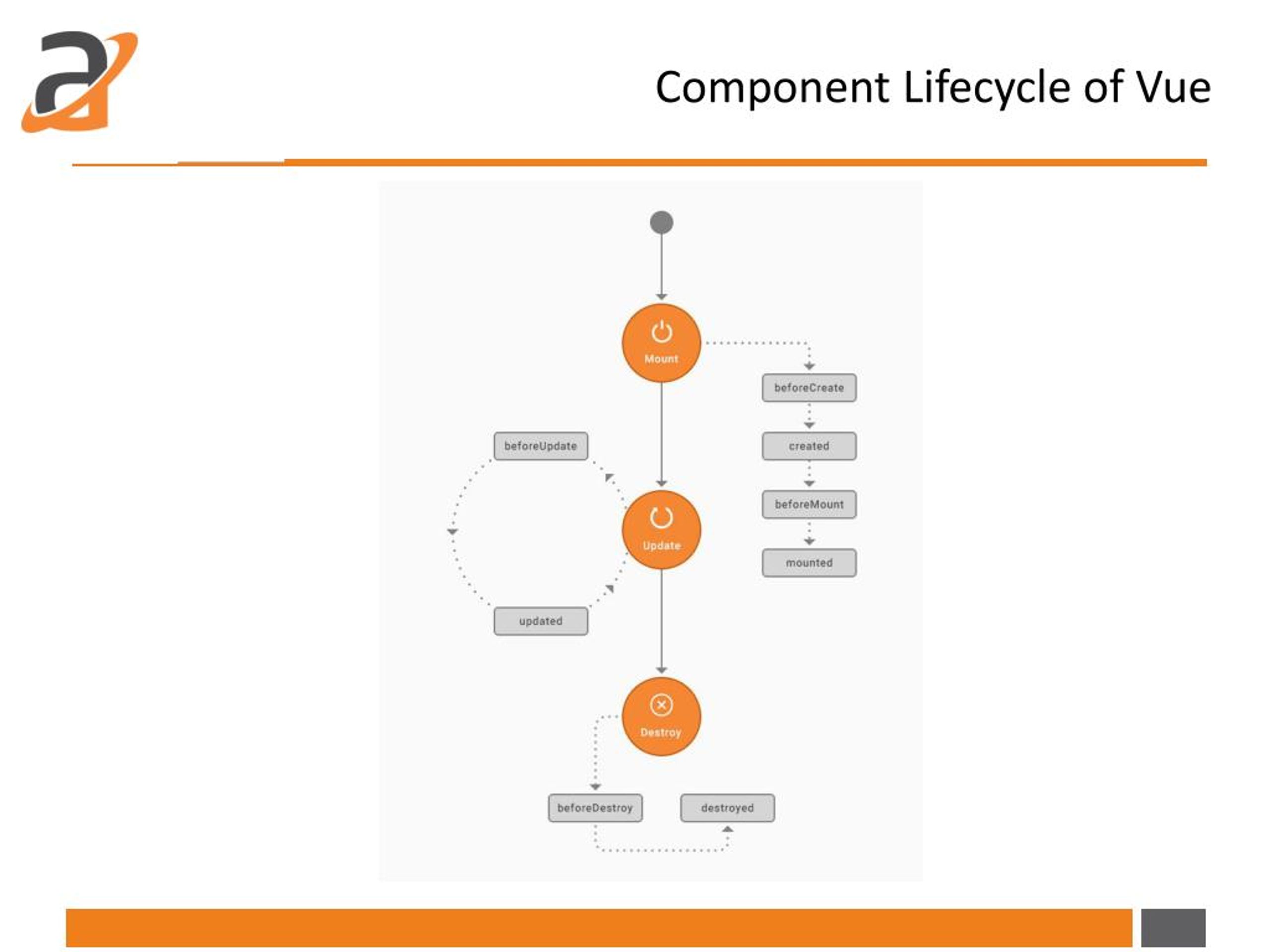 Component Lifecycle of Vue

Mount

beforeCreate

created

beforeMount

mounted

beforeUpdate

Update

updated

Destroy

beforeDestroy

destroyed